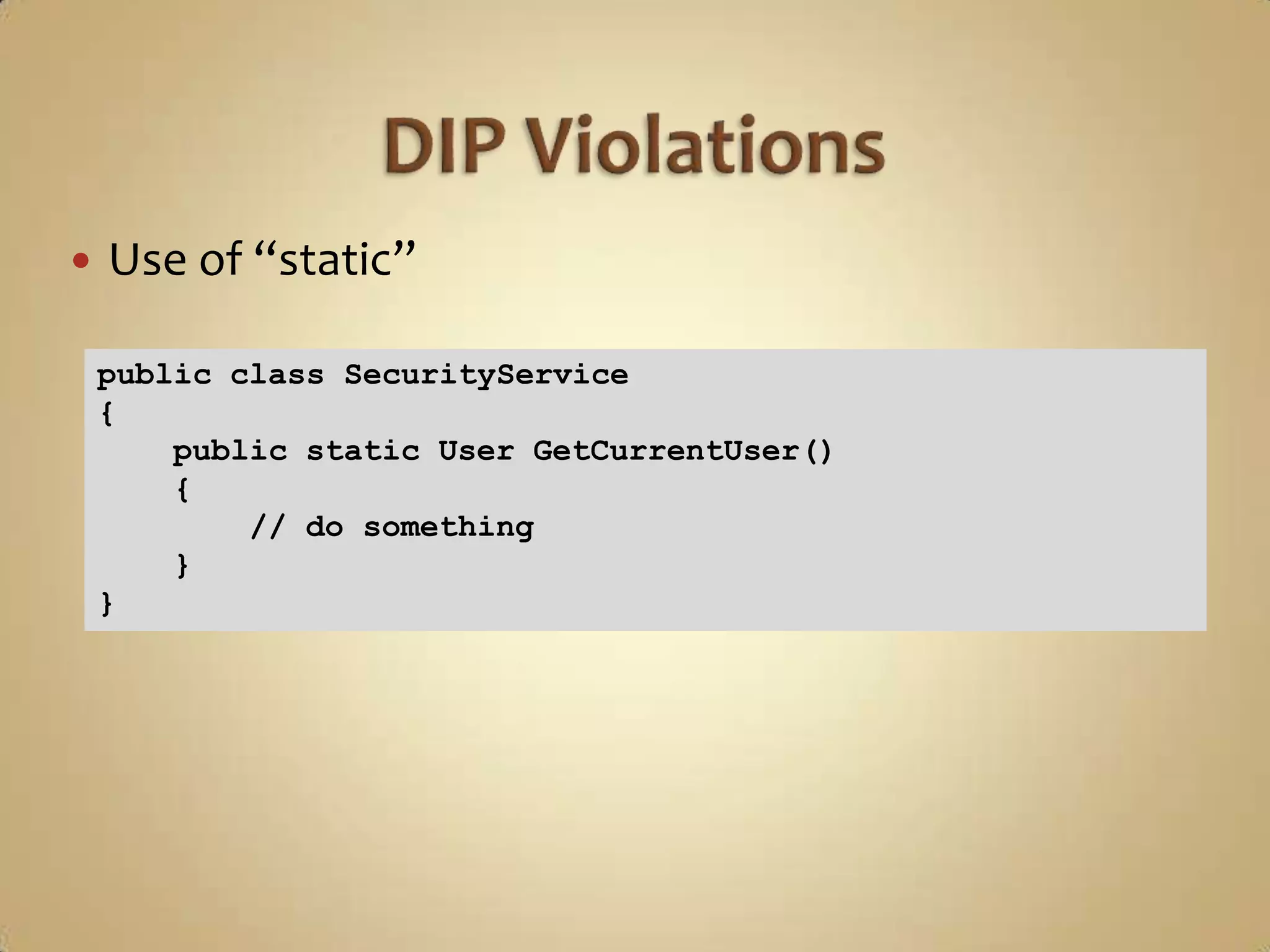 DIP Violations

• Use of “static”

public class SecurityService
{
    public static User GetCurrentUser()
    {
        // do something
    }
}